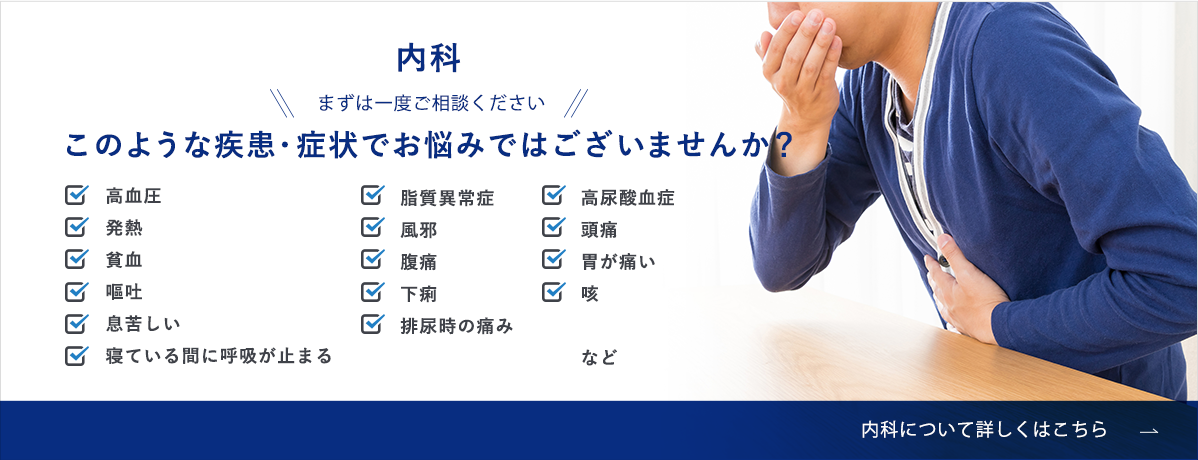 内科

まずは一度ご相談ください

このような疾患･症状でお悩みではございませんか？

高血圧
発熱
貧血
嘔吐
息苦しい
寝ている間に呼吸が止まる

脂質異常症
風邪
腹痛
下痢
排尿時の痛み

高尿酸血症
頭痛
胃が痛い
咳

など

内科について詳しくはこちら →